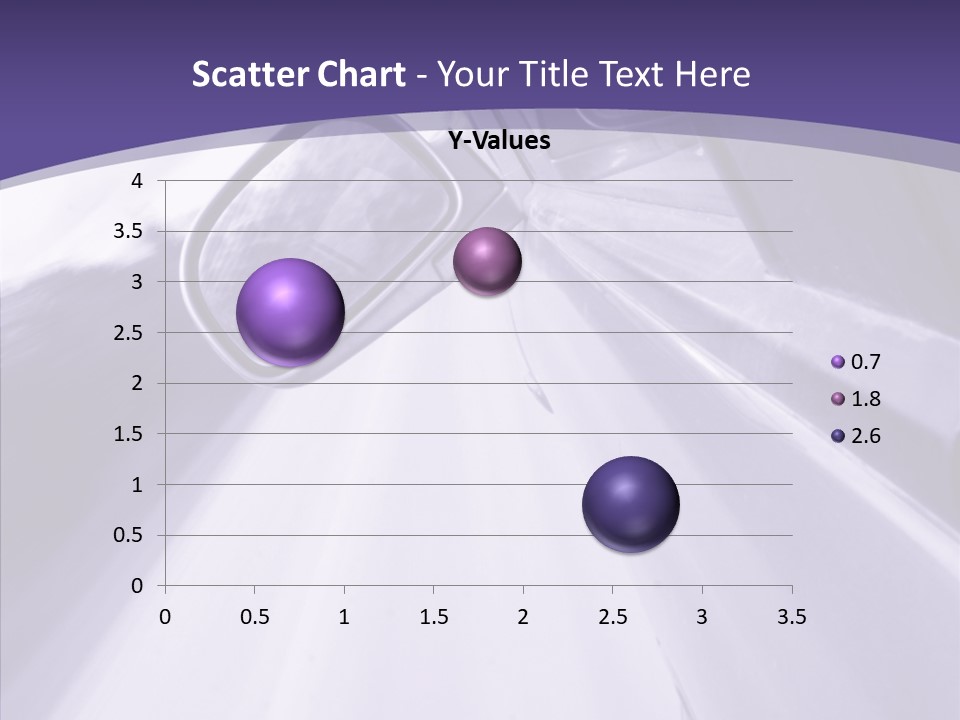 Scatter Chart - Your Title Text Here

Y-Values

4
3.5
3
2.5
2
1.5
1
0.5
0

0 0.5 1 1.5 2 2.5 3 3.5

0.7
1.8
2.6